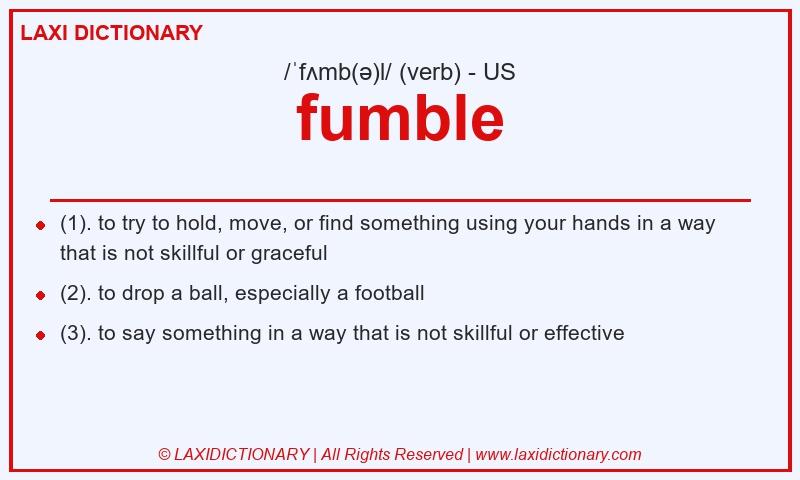 LAXI DICTIONARY

/ˈfʌmb(ə)l/ (verb) - US

fumble

- (1). to try to hold, move, or find something using your hands in a way that is not skillful or graceful
- (2). to drop a ball, especially a football
- (3). to say something in a way that is not skillful or effective

© LAXIDICTIONARY | All Rights Reserved | www.laxidictionary.com